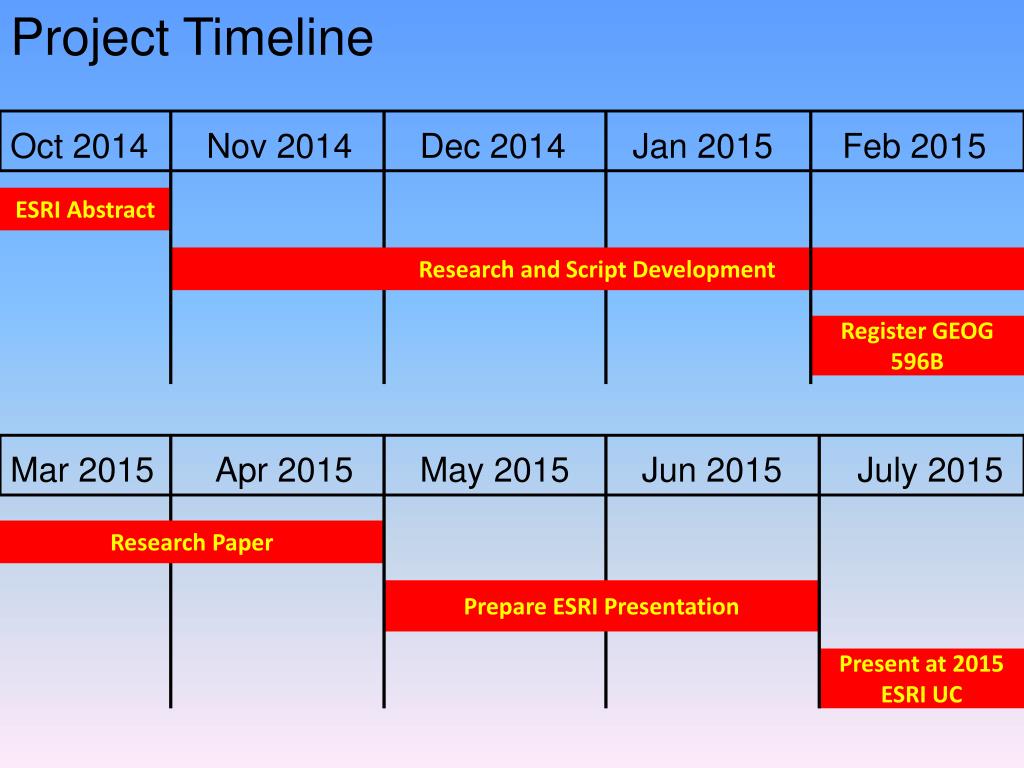 Project Timeline

| Oct 2014 | Nov 2014 | Dec 2014 | Jan 2015 | Feb 2015 |
|---|---|---|---|---|
| ESRI Abstract | | | | |
| | Research and Script Development | | | |
| | | | | Register GEOG 596B |

| Mar 2015 | Apr 2015 | May 2015 | Jun 2015 | July 2015 |
|---|---|---|---|---|
| Research Paper | | | | |
| | | Prepare ESRI Presentation | | |
| | | | | Present at 2015 ESRI UC |